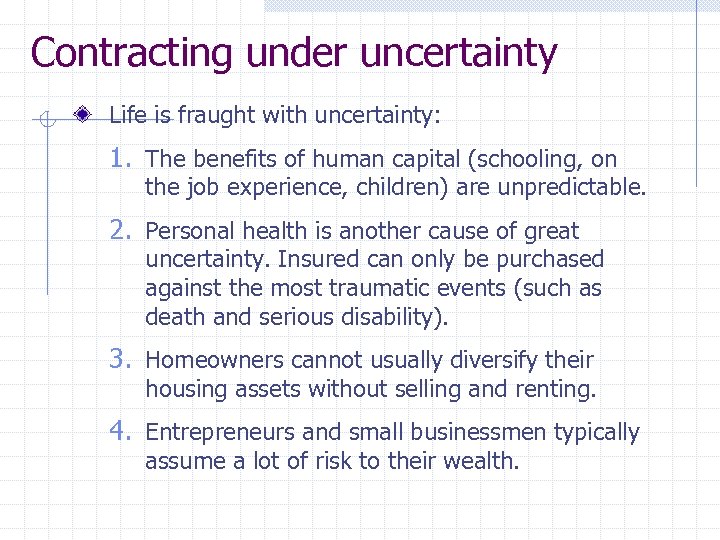 Contracting under uncertainty

Life is fraught with uncertainty:

1. The benefits of human capital (schooling, on the job experience, children) are unpredictable.

2. Personal health is another cause of great uncertainty. Insured can only be purchased against the most traumatic events (such as death and serious disability).

3. Homeowners cannot usually diversify their housing assets without selling and renting.

4. Entrepreneurs and small businessmen typically assume a lot of risk to their wealth.